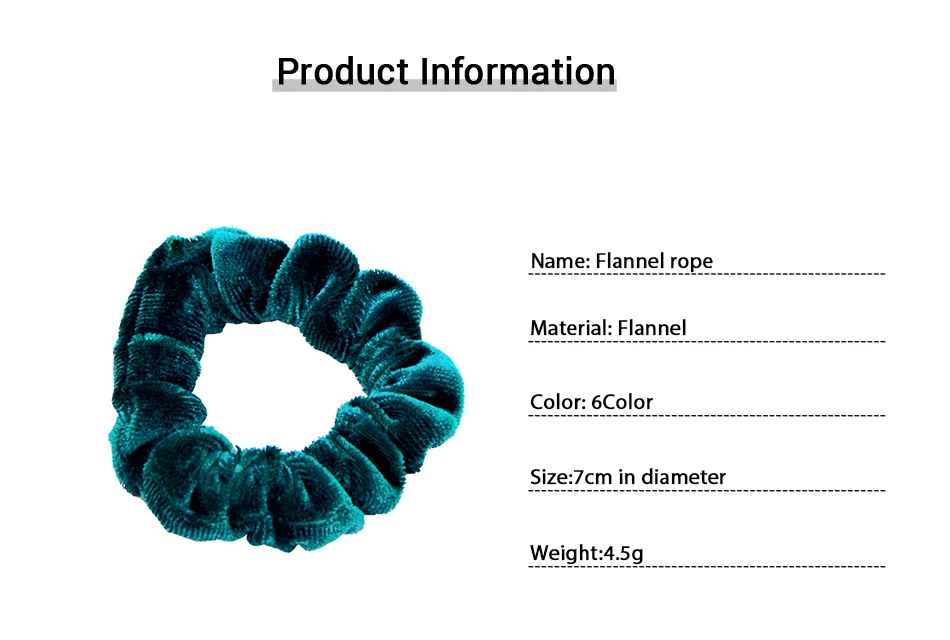 Product Information

Name: Flannel rope

Material: Flannel

Color: 6Color

Size:7cm in diameter

Weight:4.5g